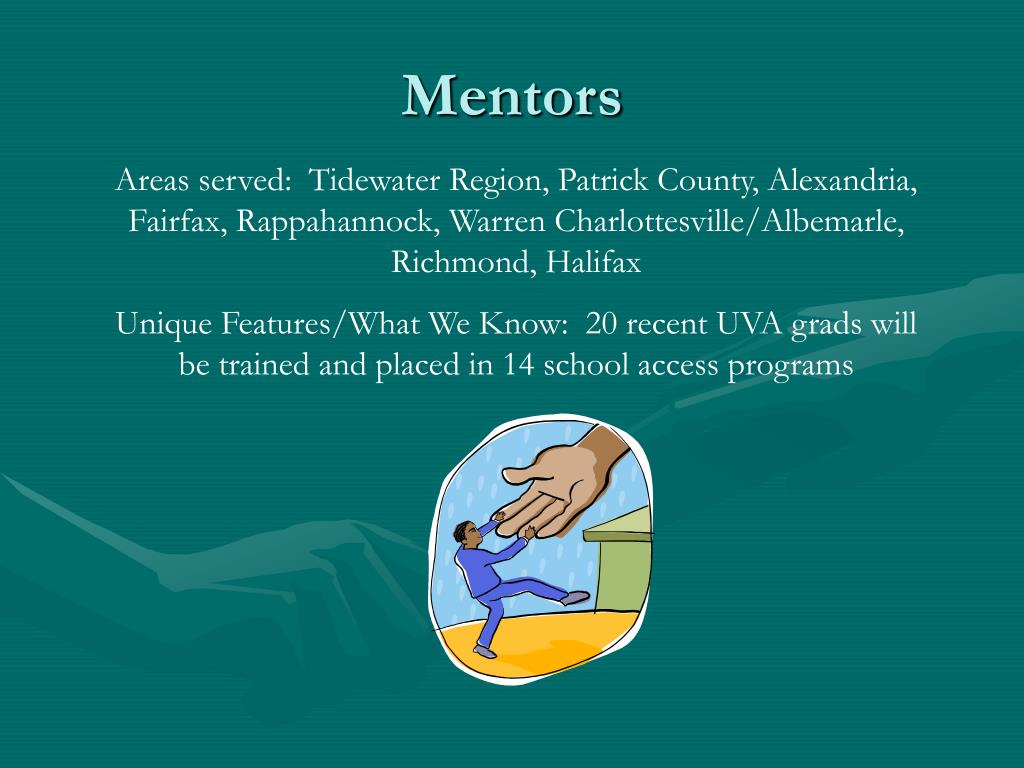 Mentors

Areas served: Tidewater Region, Patrick County, Alexandria, Fairfax, Rappahannock, Warren Charlottesville/Albemarle, Richmond, Halifax

Unique Features/What We Know: 20 recent UVA grads will be trained and placed in 14 school access programs